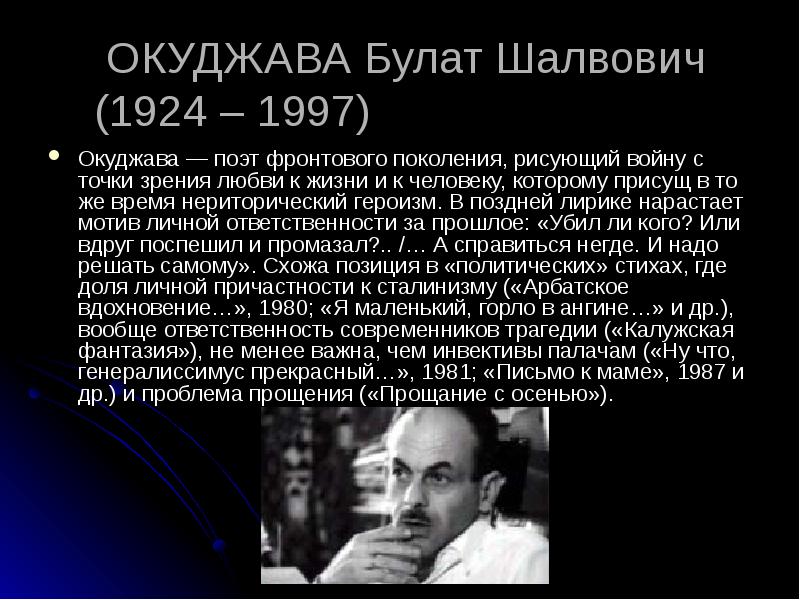 ОКУДЖАВА Булат Шалвович (1924 – 1997)

Окуджава — поэт фронтового поколения, рисующий войну с точки зрения любви к жизни и к человеку, которому присущ в то же время нериторический героизм. В поздней лирике нарастает мотив личной ответственности за прошлое: «Убил ли кого? Или вдруг поспешил и промазал?.. /… А справиться негде. И надо решать самому». Схожа позиция в «политических» стихах, где доля личной причастности к сталинизму («Арбатское вдохновение…», 1980; «Я маленький, горло в ангине…» и др.), вообще ответственность современников трагедии («Калужская фантазия»), не менее важна, чем инвективы палачам («Ну что, генералиссимус прекрасный…», 1981; «Письмо к маме», 1987 и др.) и проблема прощения («Прощание с осенью»).